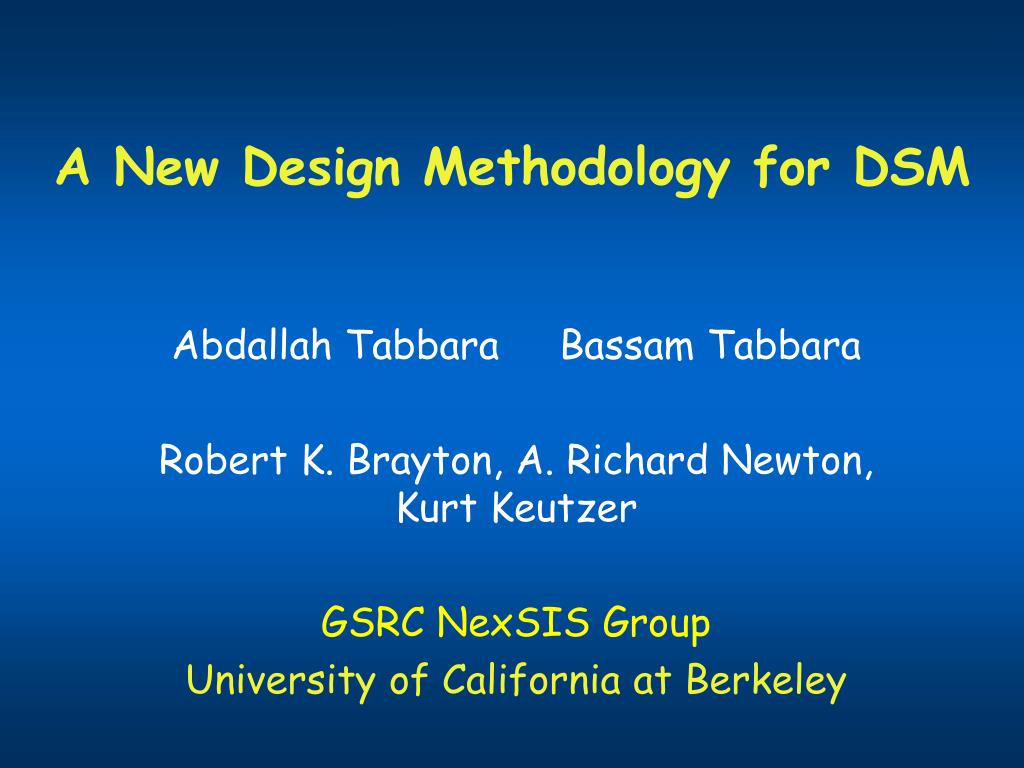 A New Design Methodology for DSM

Abdallah Tabbara     Bassam Tabbara

Robert K. Brayton, A. Richard Newton, Kurt Keutzer

GSRC NexSIS Group
University of California at Berkeley